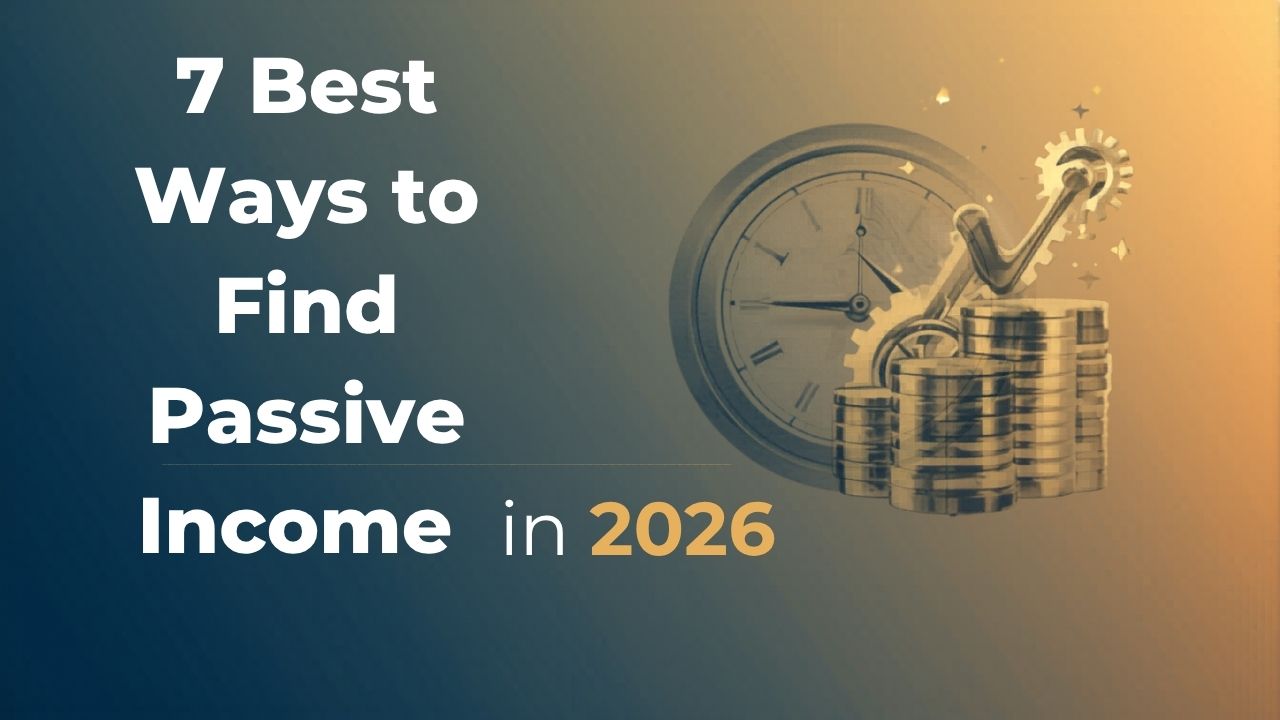 7 Best Ways to Find Passive Income in 2026